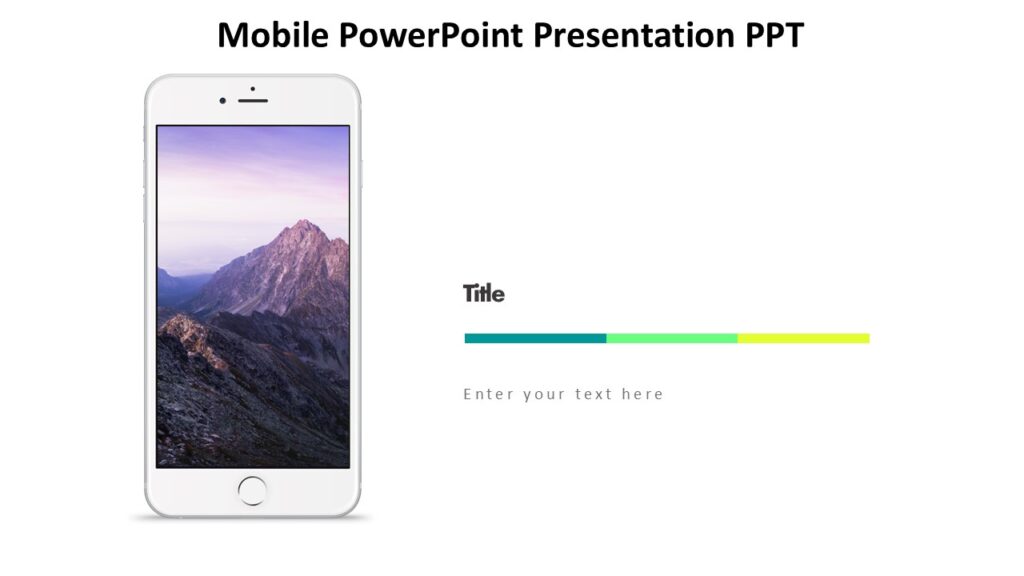 Mobile PowerPoint Presentation PPT

Title

Enter your text here